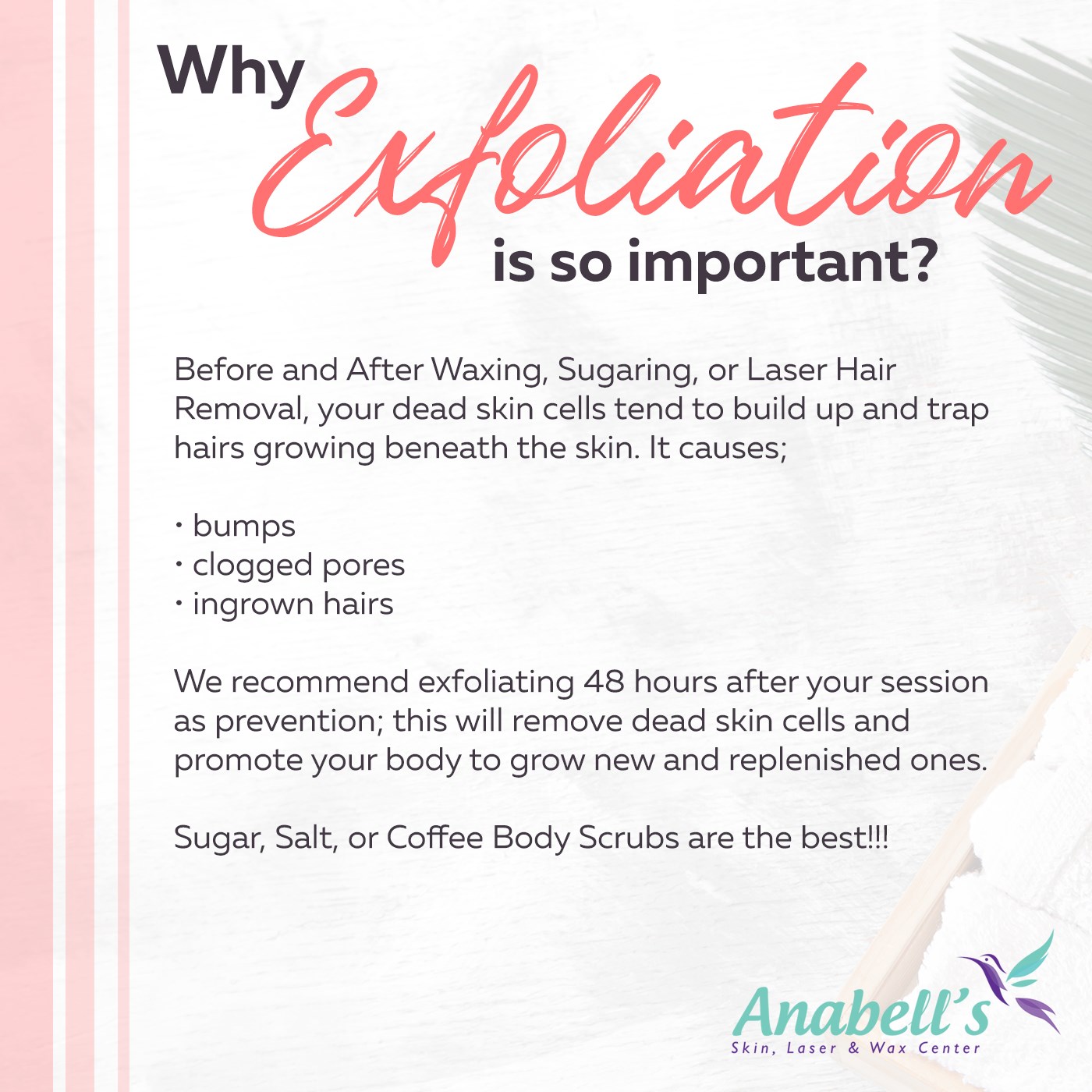 Why Exfoliation is so important?

Before and After Waxing, Sugaring, or Laser Hair Removal, your dead skin cells tend to build up and trap hairs growing beneath the skin. It causes;

• bumps
• clogged pores
• ingrown hairs

We recommend exfoliating 48 hours after your session as prevention; this will remove dead skin cells and promote your body to grow new and replenished ones.

Sugar, Salt, or Coffee Body Scrubs are the best!!!

Anabell's
Skin, Laser & Wax Center